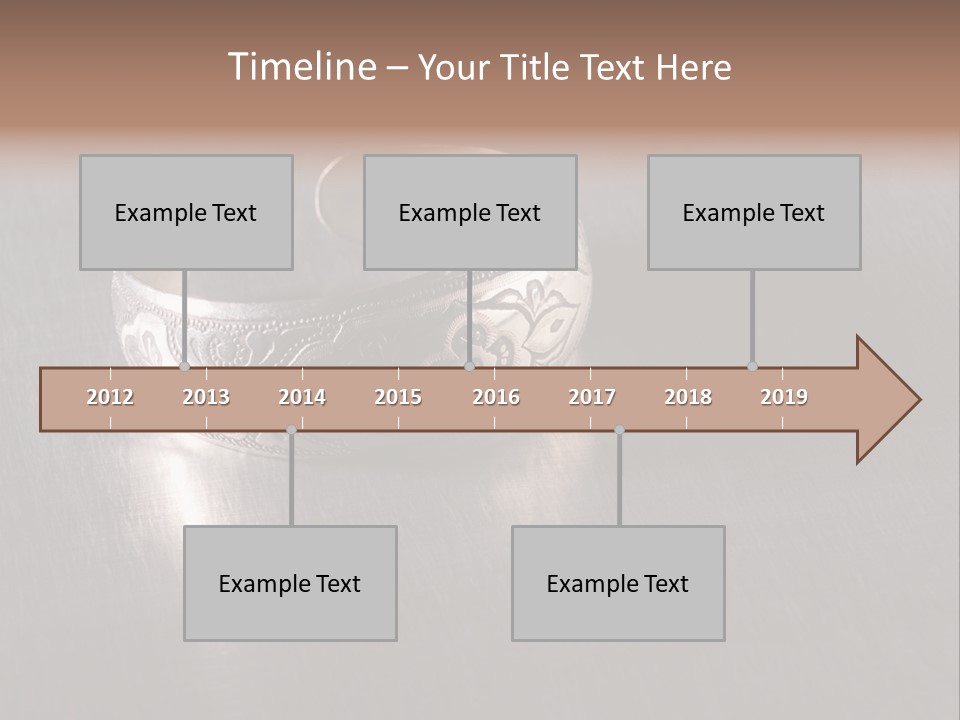 Timeline – Your Title Text Here

Example Text

Example Text

Example Text

2012 2013 2014 2015 2016 2017 2018 2019

Example Text

Example Text